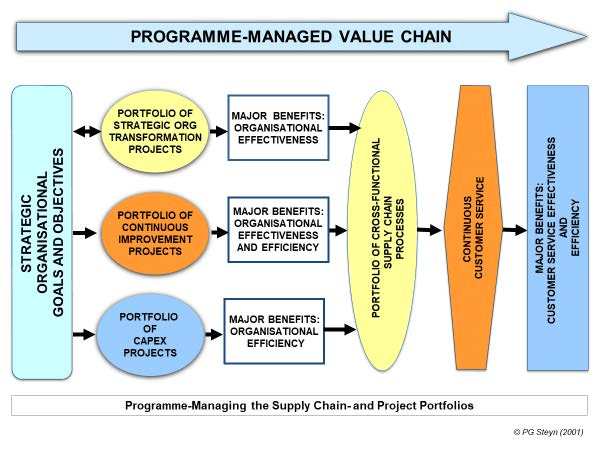 PROGRAMME-MANAGED VALUE CHAIN

STRATEGIC ORGANISATIONAL GOALS AND OBJECTIVES

PORTFOLIO OF STRATEGIC ORG TRANSFORMATION PROJECTS

MAJOR BENEFITS: ORGANISATIONAL EFFECTIVENESS

PORTFOLIO OF CONTINUOUS IMPROVEMENT PROJECTS

MAJOR BENEFITS: ORGANISATIONAL EFFECTIVENESS AND EFFICIENCY

PORTFOLIO OF CAPEX PROJECTS

MAJOR BENEFITS: ORGANISATIONAL EFFICIENCY

PORTFOLIO OF CROSS-FUNCTIONAL SUPPLY CHAIN PROCESSES

CONTINUOUS CUSTOMER SERVICE

MAJOR BENEFITS: CUSTOMER SERVICE EFFECTIVENESS AND EFFICIENCY

Programme-Managing the Supply Chain- and Project Portfolios

© PG Steyn (2001)